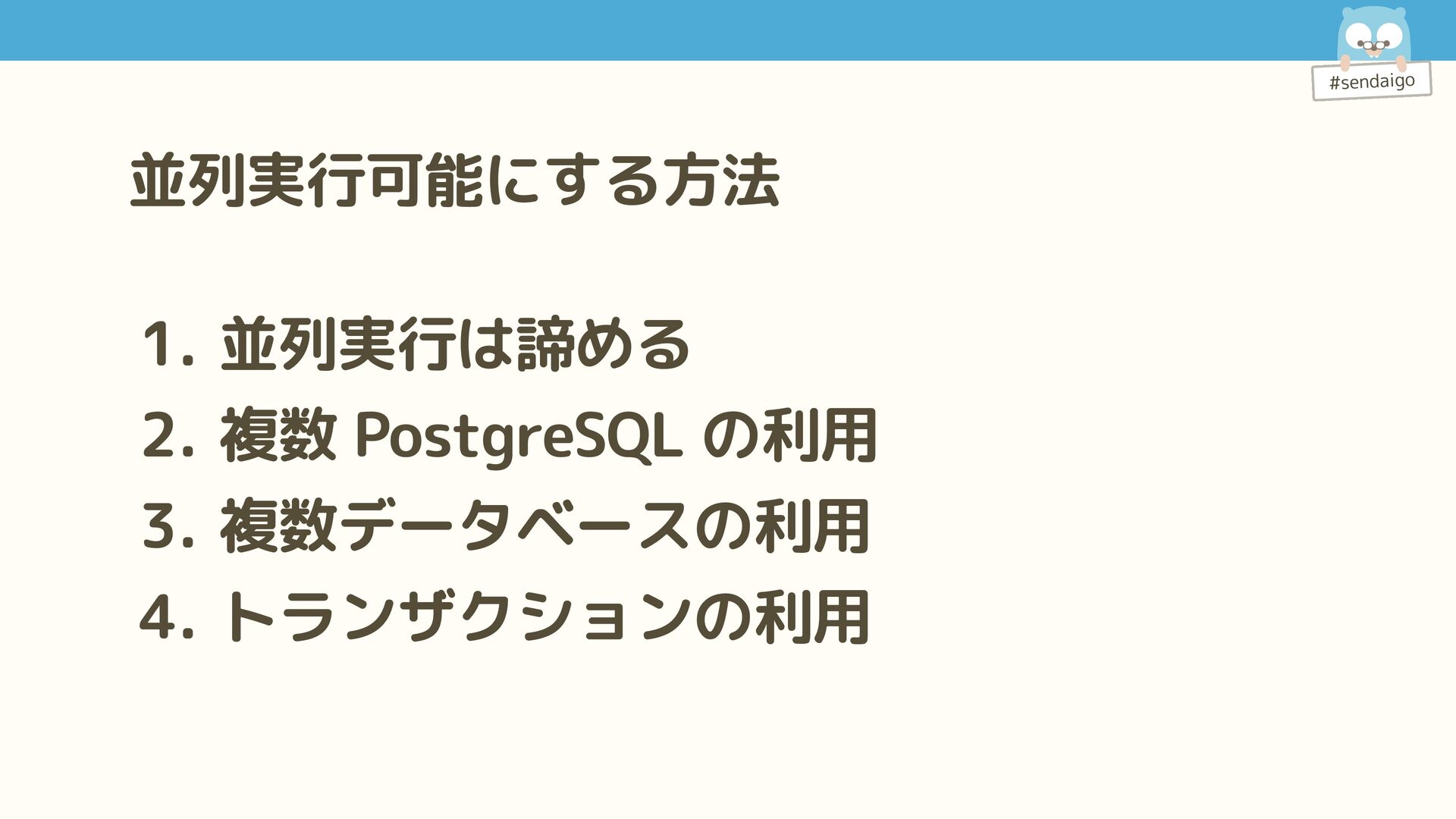 #sendaigo

並列実行可能にする方法

1. 並列実行は諦める
2. 複数 PostgreSQL の利用
3. 複数データベースの利用
4. トランザクションの利用